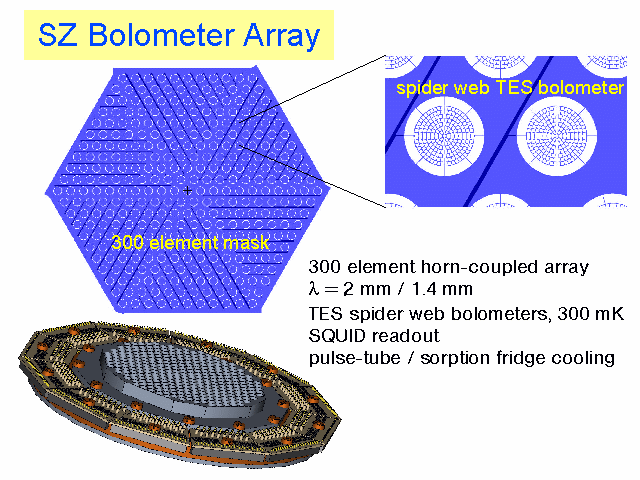 SZ Bolometer Array

spider web TES bolometer

300 element mask

300 element horn-coupled array
$\lambda = 2$ mm / 1.4 mm
TES spider web bolometers, 300 mK
SQUID readout
pulse-tube / sorption fridge cooling